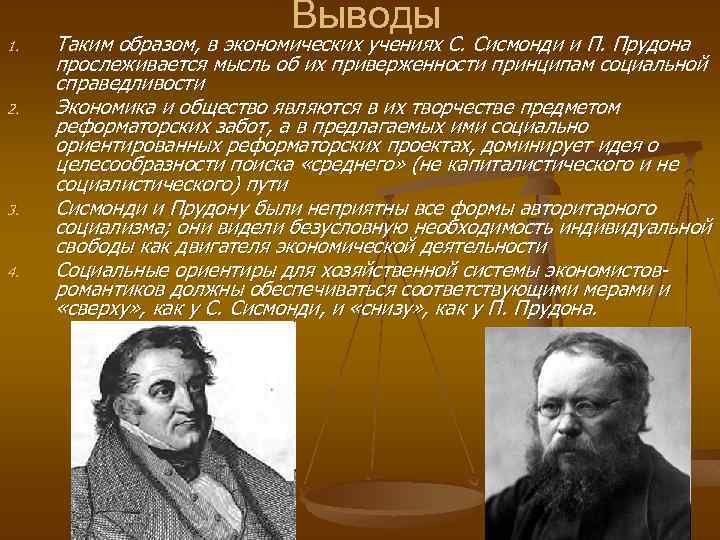 Выводы

1. Таким образом, в экономических учениях С. Сисмонди и П. Прудона прослеживается мысль об их приверженности принципам социальной справедливости

2. Экономика и общество являются в их творчестве предметом реформаторских забот, а в предлагаемых ими социально ориентированных реформаторских проектах, доминирует идея о целесообразности поиска «среднего» (не капиталистического и не социалистического) пути

3. Сисмонди и Прудону были неприятны все формы авторитарного социализма; они видели безусловную необходимость индивидуальной свободы как двигателя экономической деятельности

4. Социальные ориентиры для хозяйственной системы экономистов-романтиков должны обеспечиваться соответствующими мерами и «сверху», как у С. Сисмонди, и «снизу», как у П. Прудона.